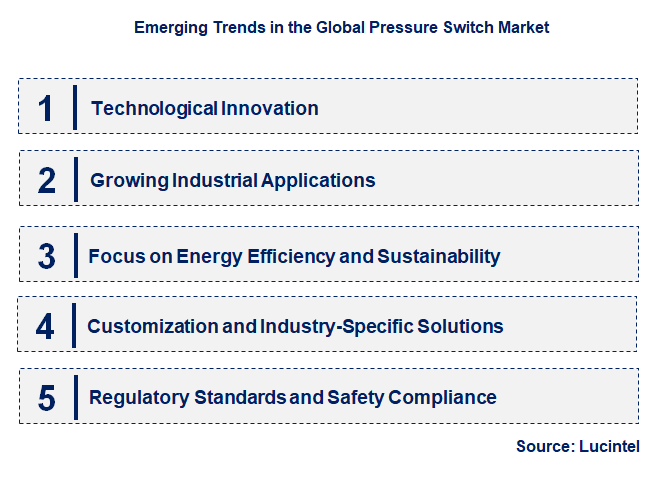 Emerging Trends in the Global Pressure Switch Market

1 Technological Innovation

2 Growing Industrial Applications

3 Focus on Energy Efficiency and Sustainability

4 Customization and Industry-Specific Solutions

5 Regulatory Standards and Safety Compliance

Source: Lucintel